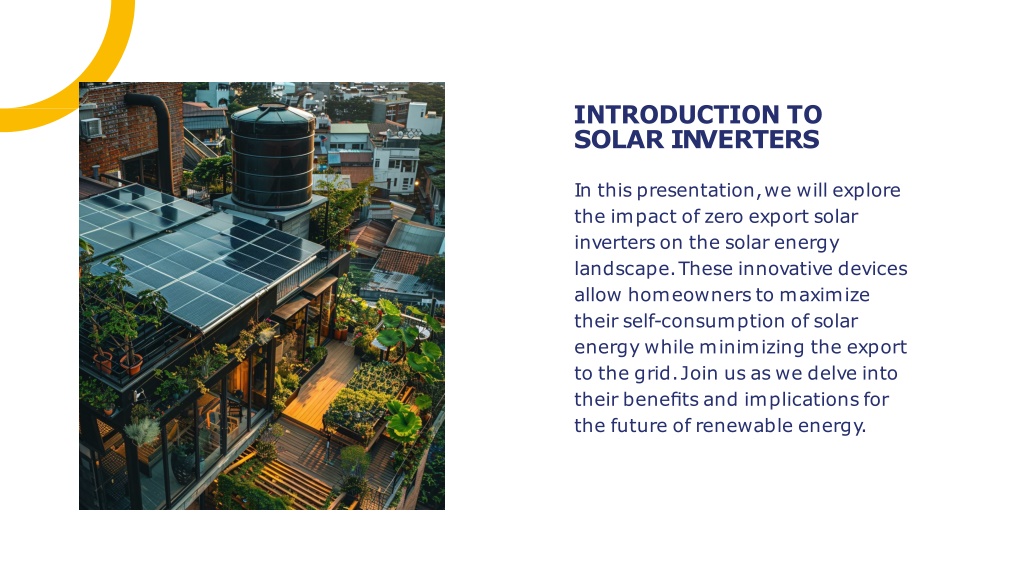 INTRODUCTION TO SOLAR INVERTERS

In this presentation, we will explore the impact of zero export solar inverters on the solar energy landscape. These innovative devices allow homeowners to maximize their self-consumption of solar energy while minimizing the export to the grid. Join us as we delve into their benefits and implications for the future of renewable energy.